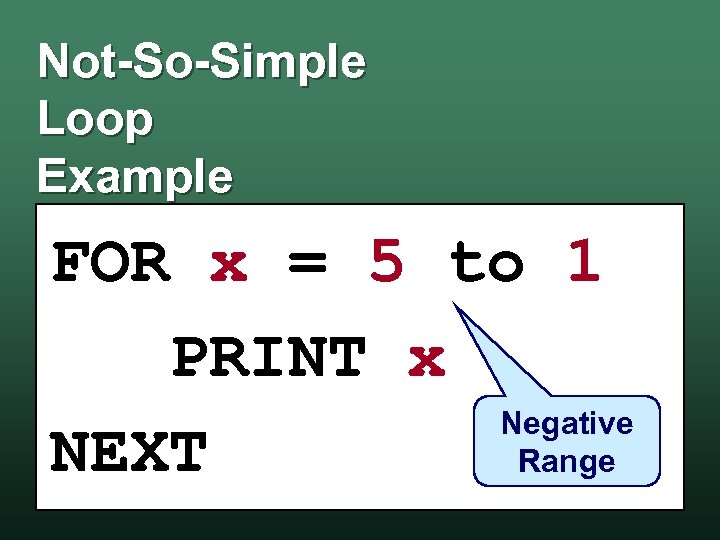 Not-So-Simple Loop Example

FOR x = 5 to 1

PRINT x

NEXT

Negative Range